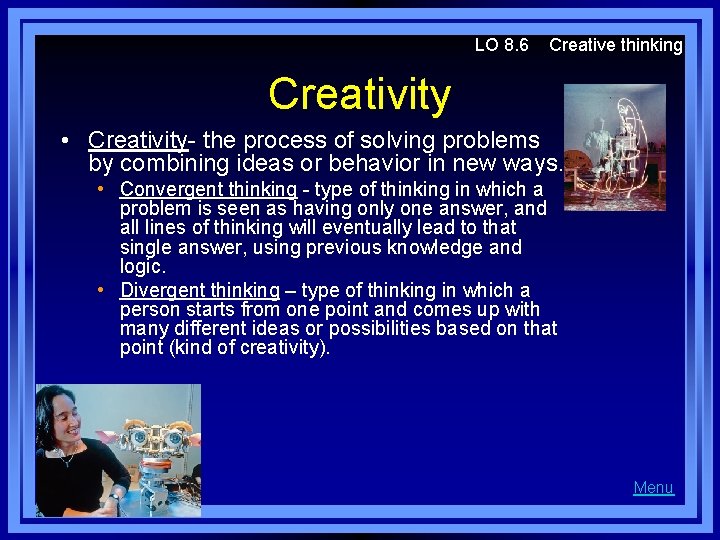 LO 8.6 Creative thinking

Creativity

• Creativity- the process of solving problems by combining ideas or behavior in new ways.
  • Convergent thinking - type of thinking in which a problem is seen as having only one answer, and all lines of thinking will eventually lead to that single answer, using previous knowledge and logic.
  • Divergent thinking – type of thinking in which a person starts from one point and comes up with many different ideas or possibilities based on that point (kind of creativity).

Menu